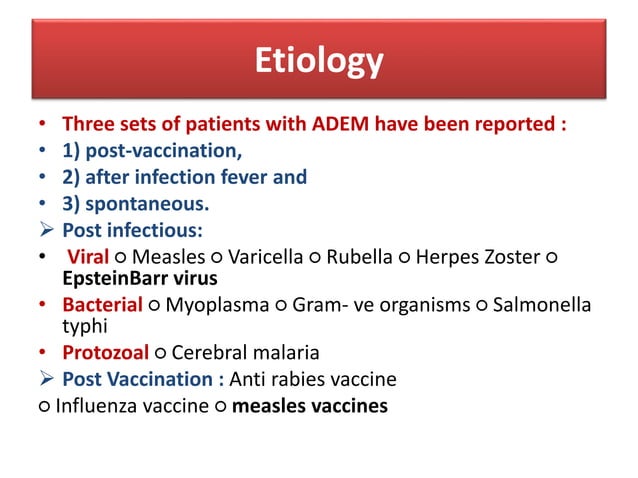 Etiology

• Three sets of patients with ADEM have been reported :
• 1) post-vaccination,
• 2) after infection fever and
• 3) spontaneous.
➢ Post infectious:
• Viral ○ Measles ○ Varicella ○ Rubella ○ Herpes Zoster ○ EpsteinBarr virus
• Bacterial ○ Myoplasma ○ Gram- ve organisms ○ Salmonella typhi
• Protozoal ○ Cerebral malaria
➢ Post Vaccination : Anti rabies vaccine
○ Influenza vaccine ○ measles vaccines